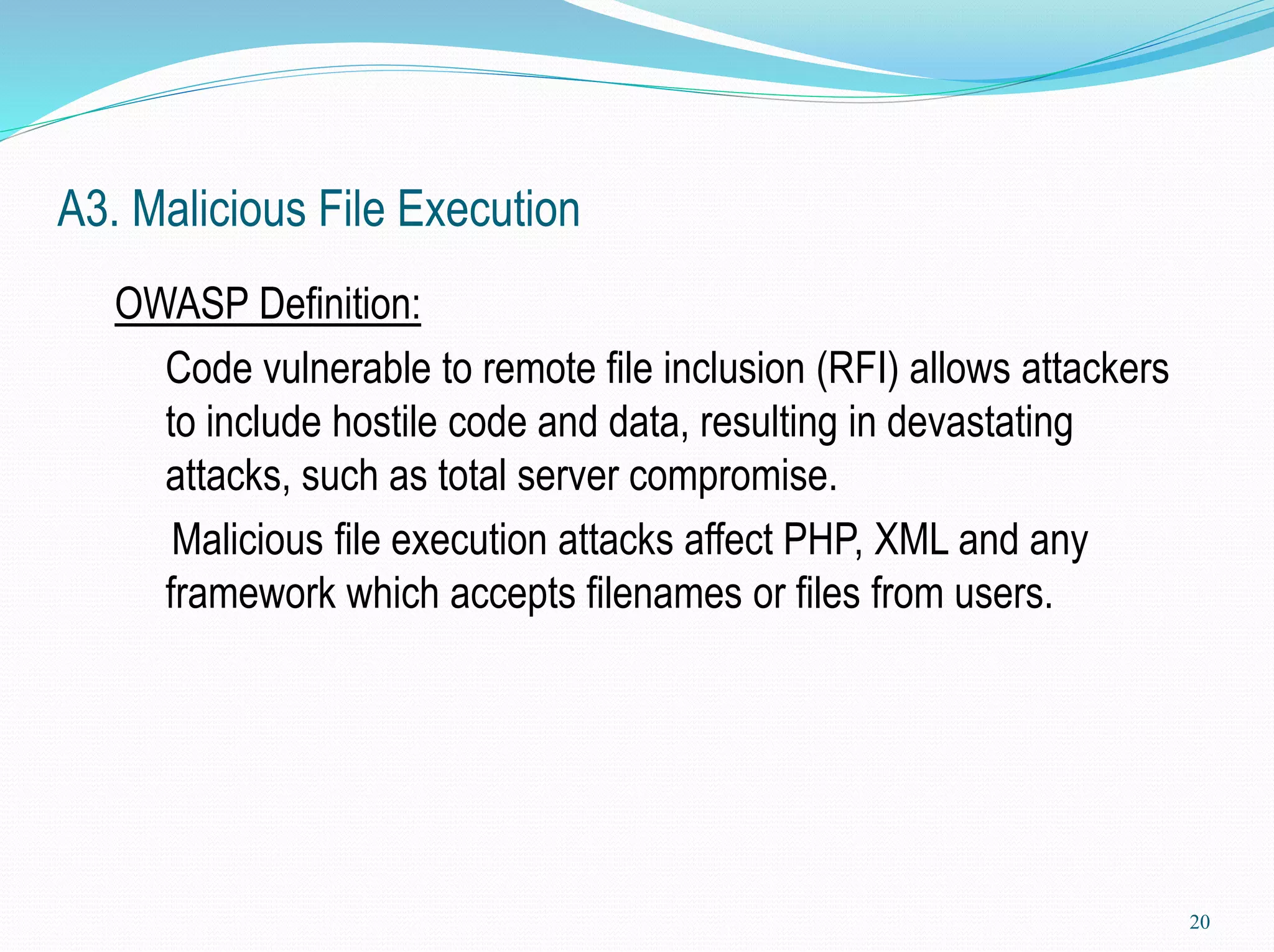 A3. Malicious File Execution

OWASP Definition:

Code vulnerable to remote file inclusion (RFI) allows attackers to include hostile code and data, resulting in devastating attacks, such as total server compromise.

Malicious file execution attacks affect PHP, XML and any framework which accepts filenames or files from users.

20